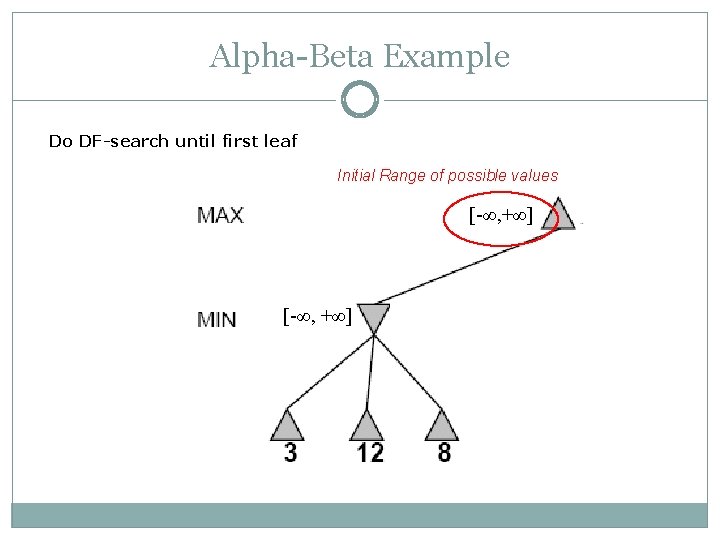 Alpha-Beta Example

Do DF-search until first leaf

Initial Range of possible values

MAX

$[-\infty,+\infty]$

MIN

$[-\infty, +\infty]$

3

12

8